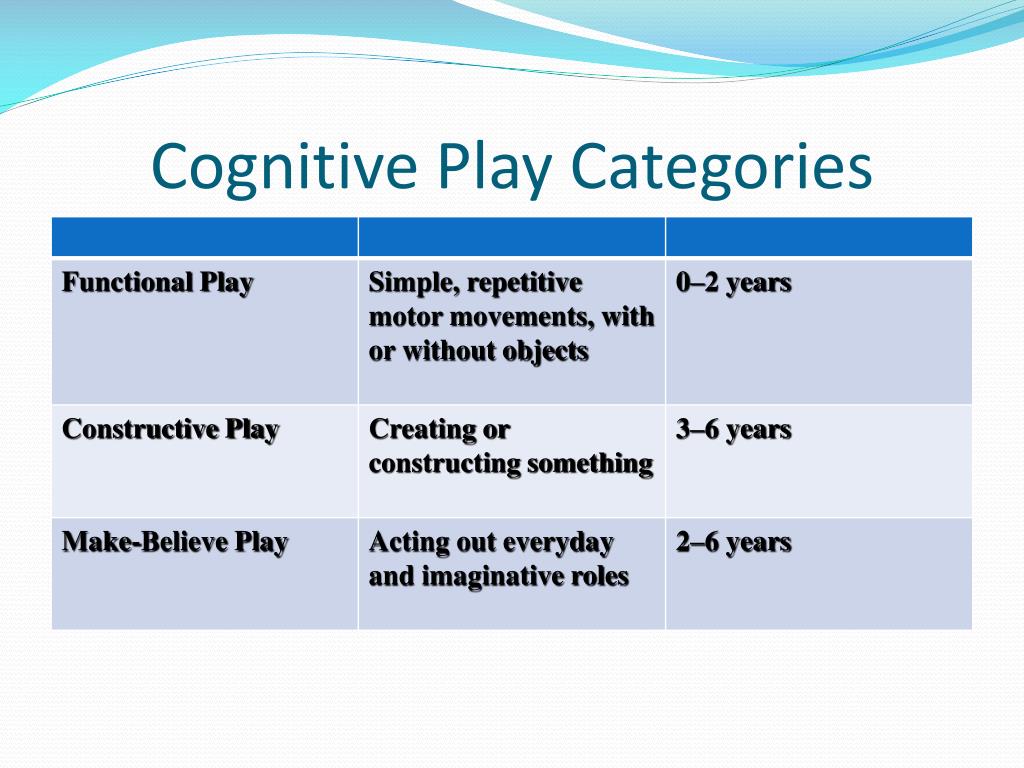 Cognitive Play Categories

| | | |
|---|---|---|
| Functional Play | Simple, repetitive motor movements, with or without objects | 0–2 years |
| Constructive Play | Creating or constructing something | 3–6 years |
| Make-Believe Play | Acting out everyday and imaginative roles | 2–6 years |